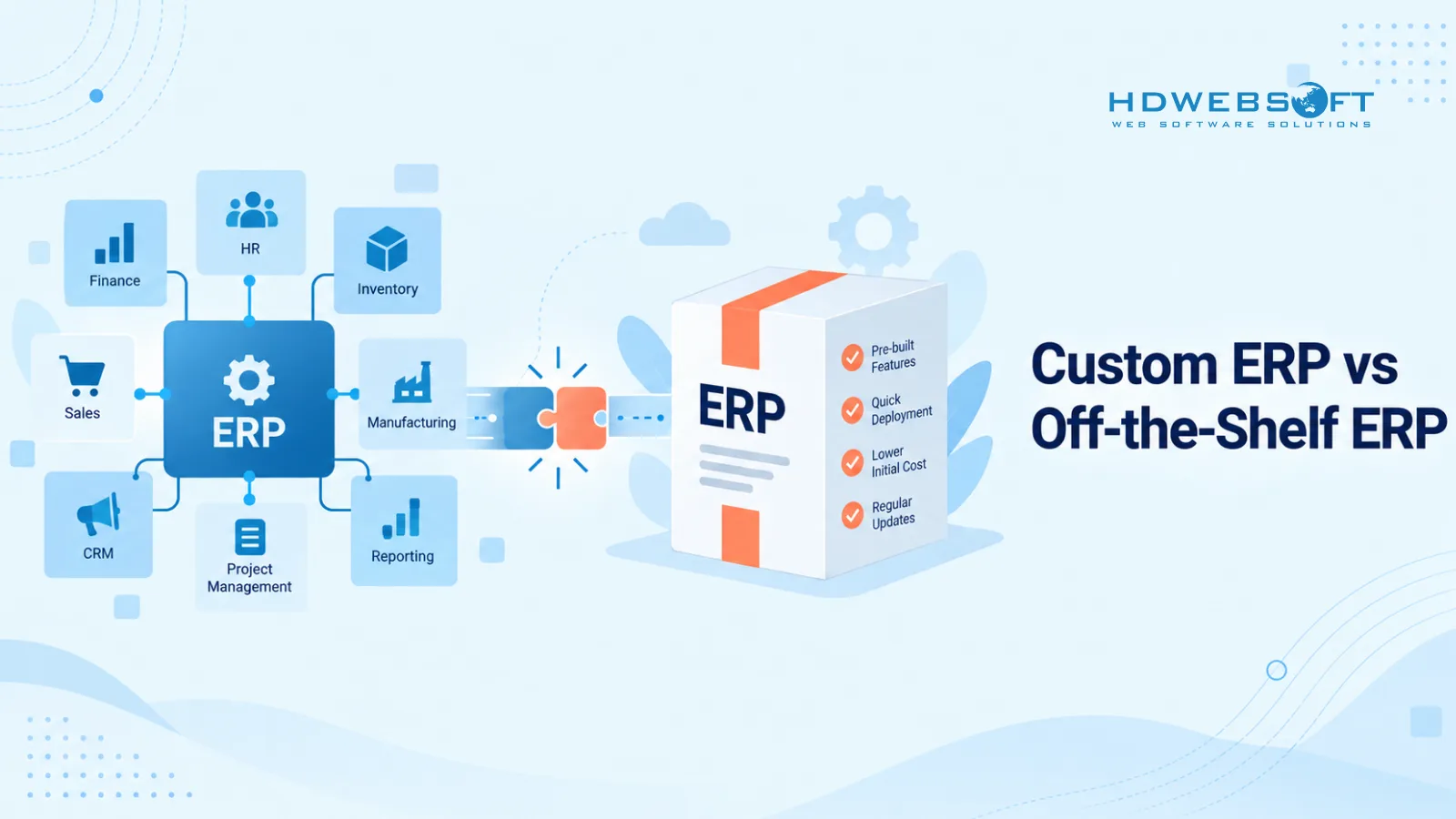 HDWEBSOFT
WEB SOFTWARE SOLUTIONS

Finance
HR
Inventory
Sales
ERP
Manufacturing
CRM
Project Management
Reporting

ERP
Pre-built Features
Quick Deployment
Lower Initial Cost
Regular Updates

Custom ERP vs Off-the-Shelf ERP